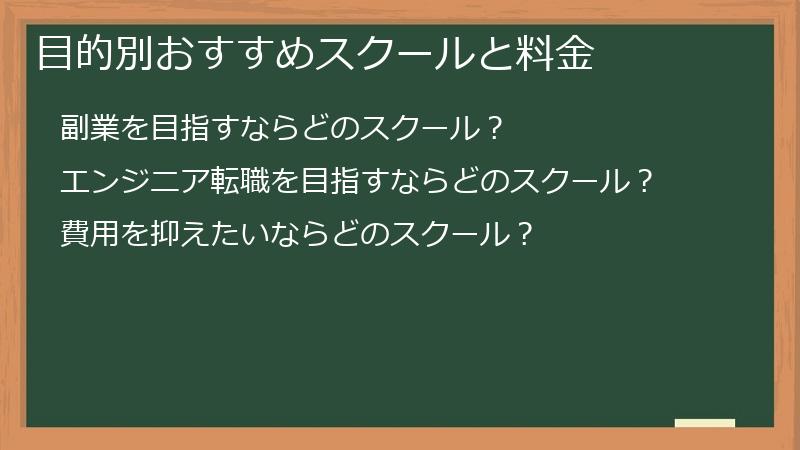 目的別おすすめスクールと料金

副業を目指すならどのスクール？

エンジニア転職を目指すならどのスクール？

費用を抑えたいならどのスクール？